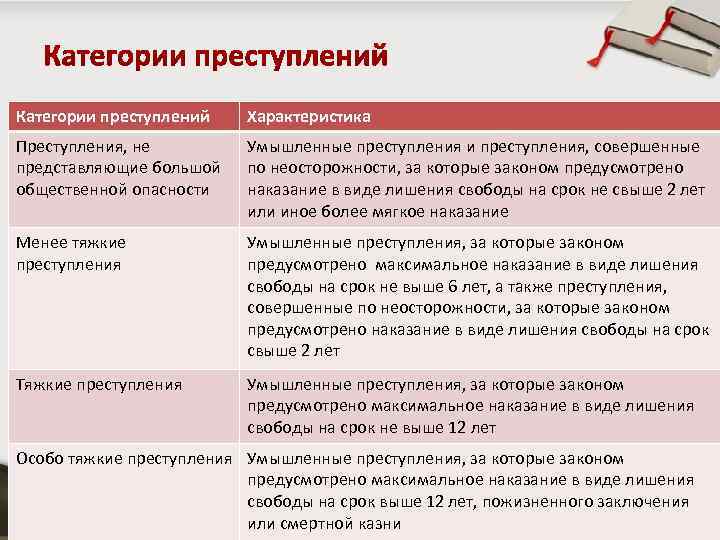 Категории преступлений

| Категории преступлений | Характеристика |
|---|---|
| Преступления, не представляющие большой общественной опасности | Умышленные преступления и преступления, совершенные по неосторожности, за которые законом предусмотрено наказание в виде лишения свободы на срок не свыше 2 лет или иное более мягкое наказание |
| Менее тяжкие преступления | Умышленные преступления, за которые законом предусмотрено максимальное наказание в виде лишения свободы на срок не выше 6 лет, а также преступления, совершенные по неосторожности, за которые законом предусмотрено наказание в виде лишения свободы на срок свыше 2 лет |
| Тяжкие преступления | Умышленные преступления, за которые законом предусмотрено максимальное наказание в виде лишения свободы на срок не выше 12 лет |
| Особо тяжкие преступления | Умышленные преступления, за которые законом предусмотрено максимальное наказание в виде лишения свободы на срок выше 12 лет, пожизненного заключения или смертной казни |